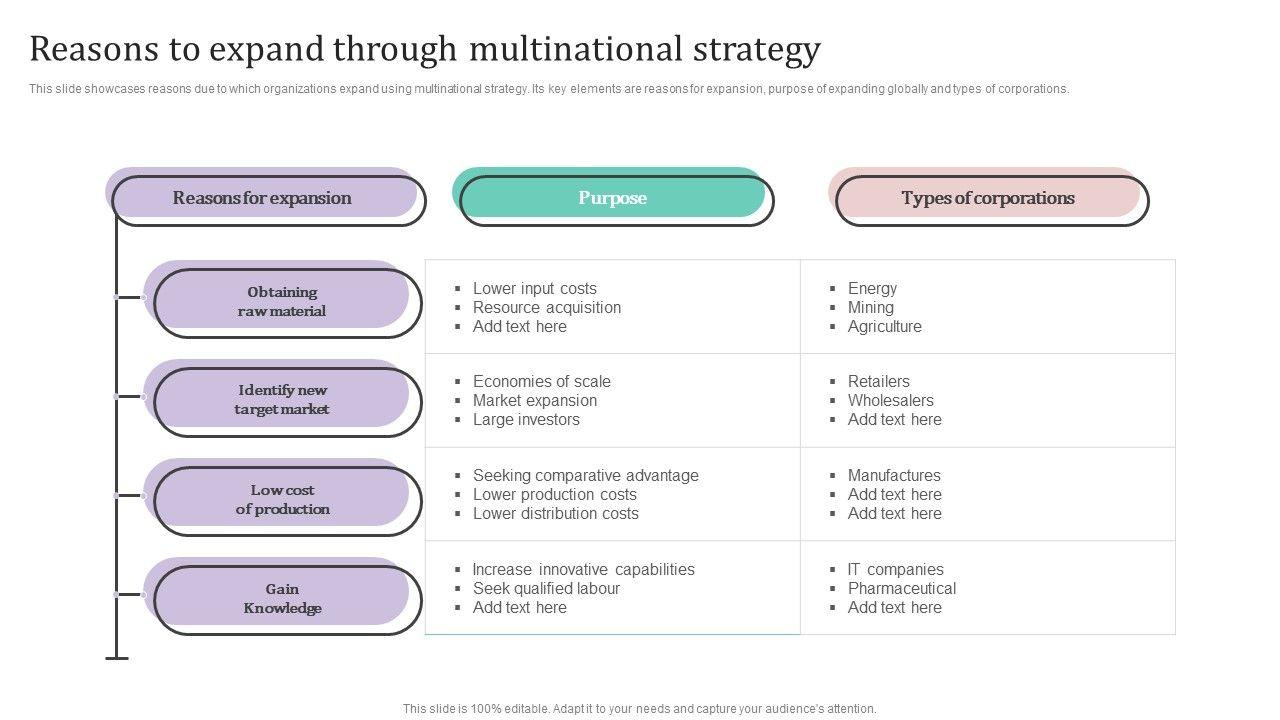 Reasons to expand through multinational strategy

This slide showcases reasons due to which organizations expand using multinational strategy. Its key elements are reasons for expansion, purpose of expanding globally and types of corporations.

| Reasons for expansion | Purpose | Types of corporations |
|---|---|---|
| Obtaining raw material | ▪ Lower input costs ▪ Resource acquisition ▪ Add text here | ▪ Energy ▪ Mining ▪ Agriculture |
| Identify new target market | ▪ Economies of scale ▪ Market expansion ▪ Large investors | ▪ Retailers ▪ Wholesalers ▪ Add text here |
| Low cost of production | ▪ Seeking comparative advantage ▪ Lower production costs ▪ Lower distribution costs | ▪ Manufactures ▪ Add text here ▪ Add text here |
| Gain Knowledge | ▪ Increase innovative capabilities ▪ Seek qualified labour ▪ Add text here | ▪ IT companies ▪ Pharmaceutical ▪ Add text here |

This slide is 100% editable. Adapt it to your needs and capture your audience's attention.